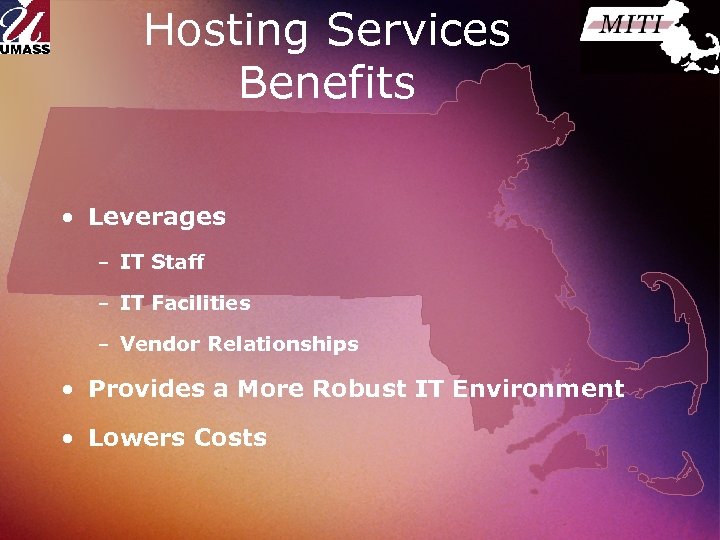 U
UMASS

Hosting Services Benefits

MITI

• Leverages
– IT Staff
– IT Facilities
– Vendor Relationships
• Provides a More Robust IT Environment
• Lowers Costs